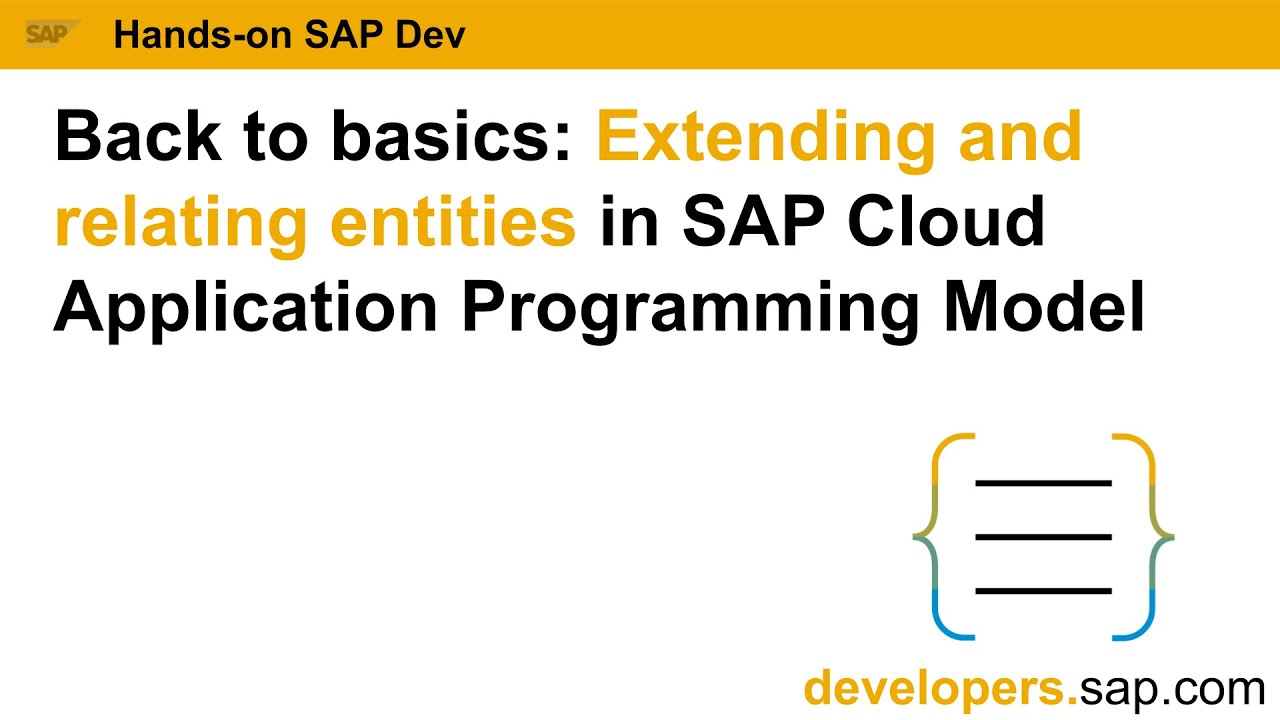 SAP Hands-on SAP Dev

Back to basics: Extending and relating entities in SAP Cloud Application Programming Model

developers.sap.com